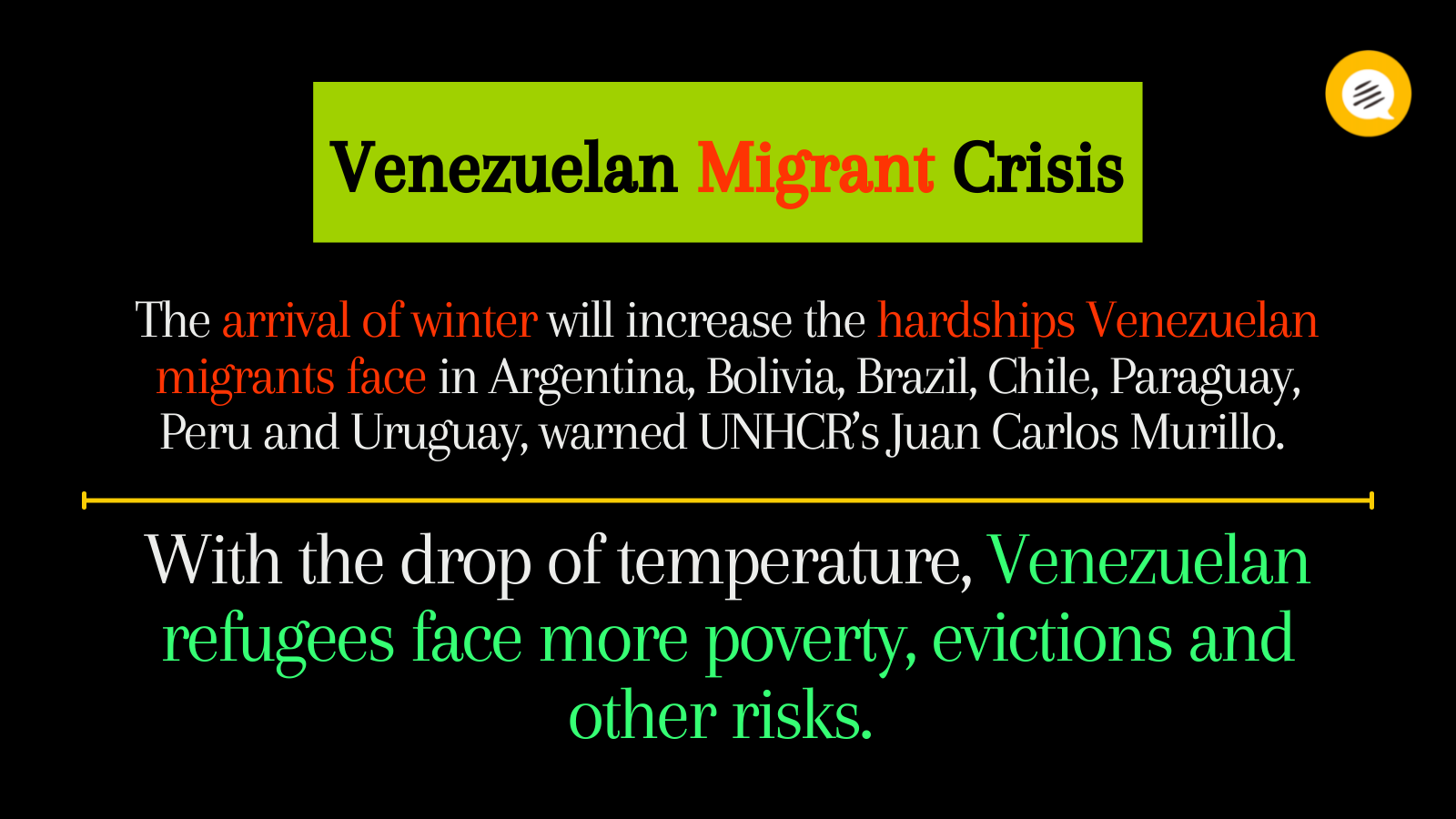 Venezuelan Migrant Crisis

The arrival of winter will increase the hardships Venezuelan migrants face in Argentina, Bolivia, Brazil, Chile, Paraguay, Peru and Uruguay, warned UNHCR's Juan Carlos Murillo.

With the drop of temperature, Venezuelan refugees face more poverty, evictions and other risks.